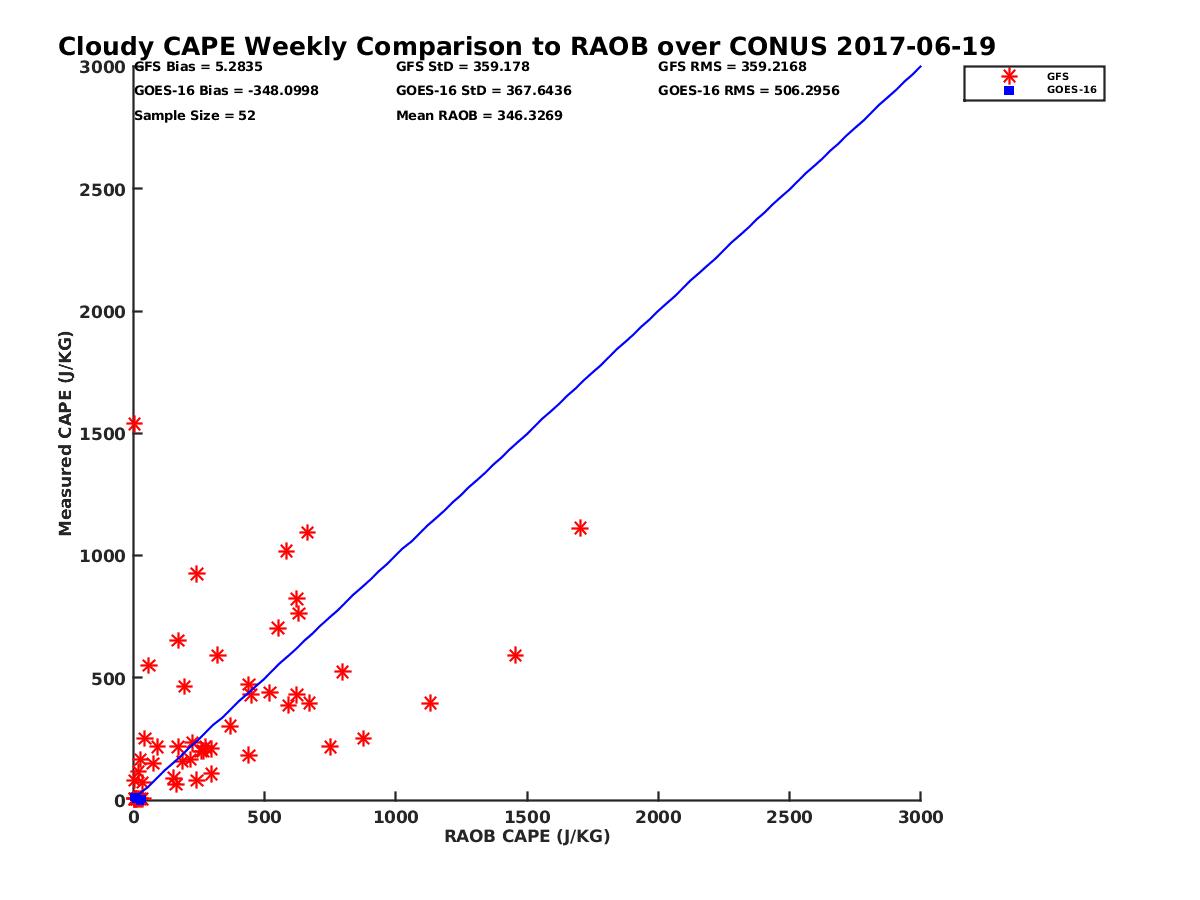 Cloudy CAPE Weekly Comparison to RAOB over CONUS 2017-06-19

GFS Bias = 5.2835
GOES-16 Bias = -348.0998
Sample Size = 52

GFS StD = 359.178
GOES-16 StD = 367.6436
Mean RAOB = 346.3269

GFS RMS = 359.2168
GOES-16 RMS = 506.2956

GFS
GOES-16

Measured CAPE (J/KG)

3000
2500
2000
1500
1000
500
0

0
500
1000
1500
2000
2500
3000

RAOB CAPE (J/KG)